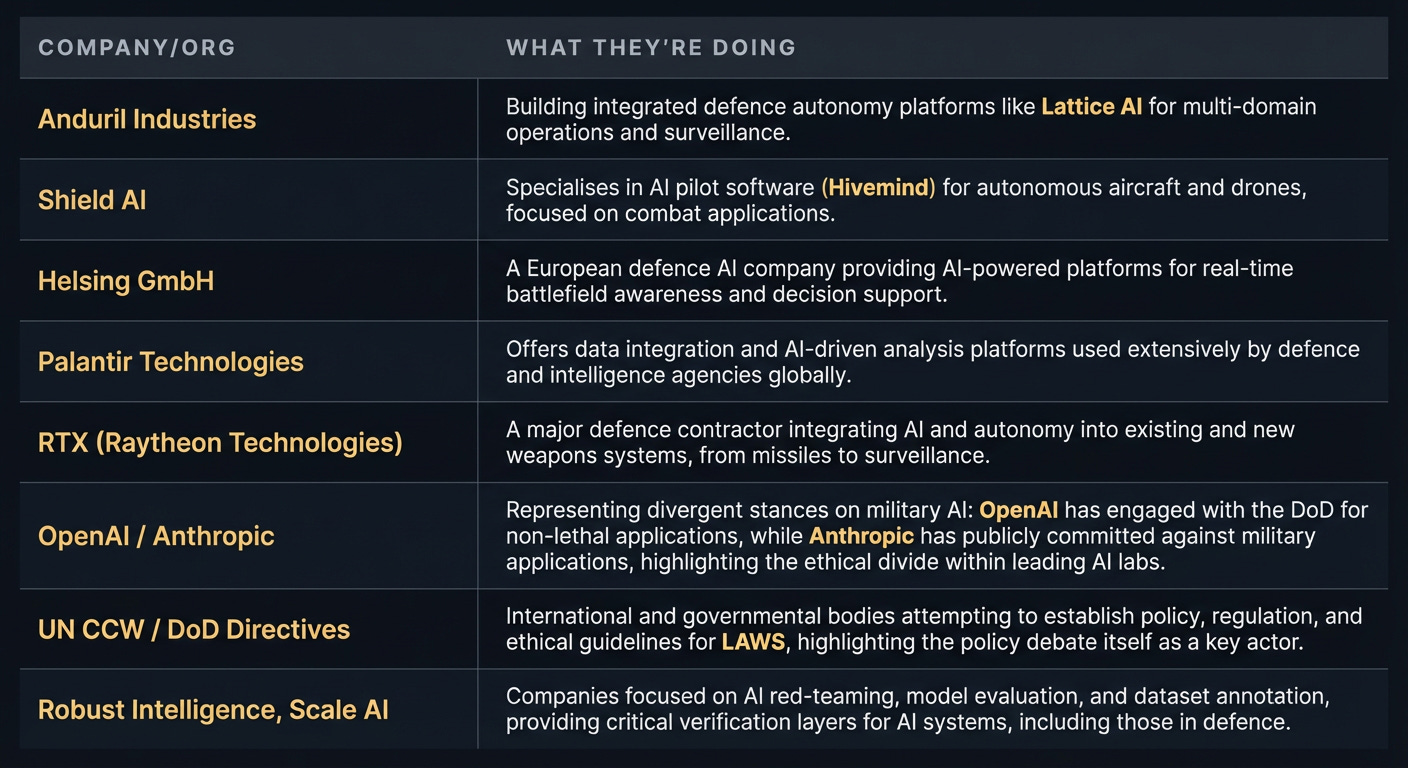 | COMPANY/ORG | WHAT THEY'RE DOING |
|---|---|
| Anduril Industries | Building integrated defence autonomy platforms like Lattice AI for multi-domain operations and surveillance. |
| Shield AI | Specialises in AI pilot software (Hivemind) for autonomous aircraft and drones, focused on combat applications. |
| Helsing GmbH | A European defence AI company providing AI-powered platforms for real-time battlefield awareness and decision support. |
| Palantir Technologies | Offers data integration and AI-driven analysis platforms used extensively by defence and intelligence agencies globally. |
| RTX (Raytheon Technologies) | A major defence contractor integrating AI and autonomy into existing and new weapons systems, from missiles to surveillance. |
| OpenAI / Anthropic | Representing divergent stances on military AI: OpenAI has engaged with the DoD for non-lethal applications, while Anthropic has publicly committed against military applications, highlighting the ethical divide within leading AI labs. |
| UN CCW / DoD Directives | International and governmental bodies attempting to establish policy, regulation, and ethical guidelines for LAWS, highlighting the policy debate itself as a key actor. |
| Robust Intelligence, Scale AI | Companies focused on AI red-teaming, model evaluation, and dataset annotation, providing critical verification layers for AI systems, including those in defence. |